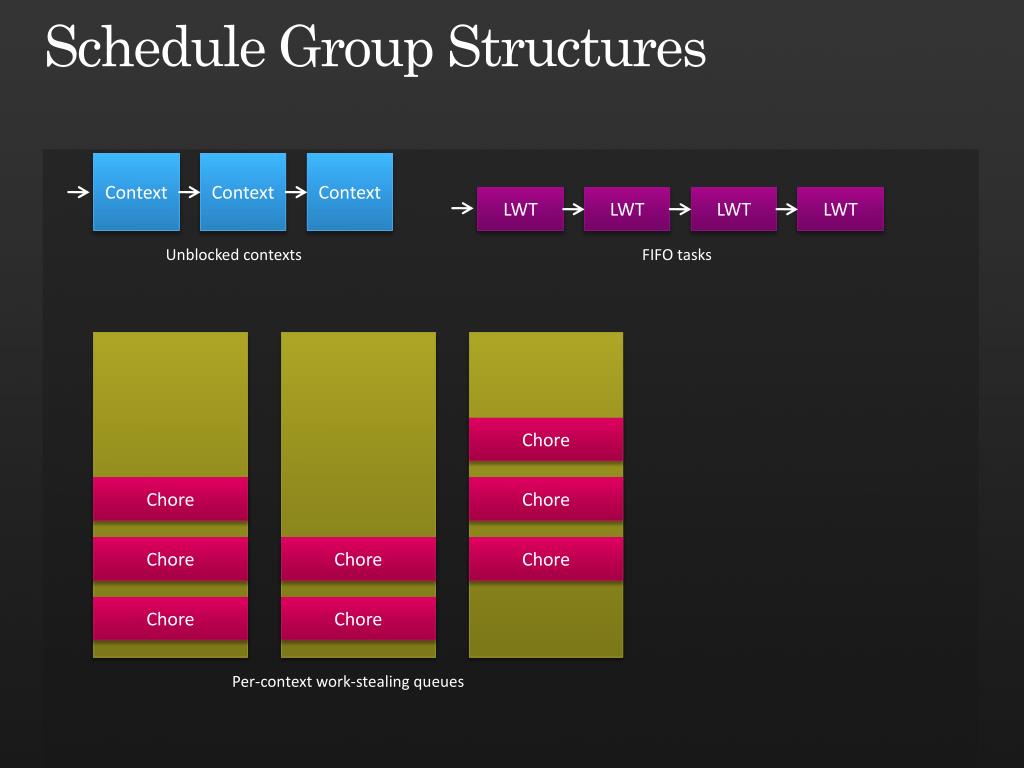 Schedule Group Structures

Context Context Context

Unblocked contexts

LWT LWT LWT LWT

FIFO tasks

Chore
Chore
Chore

Chore
Chore

Chore
Chore
Chore

Per-context work-stealing queues